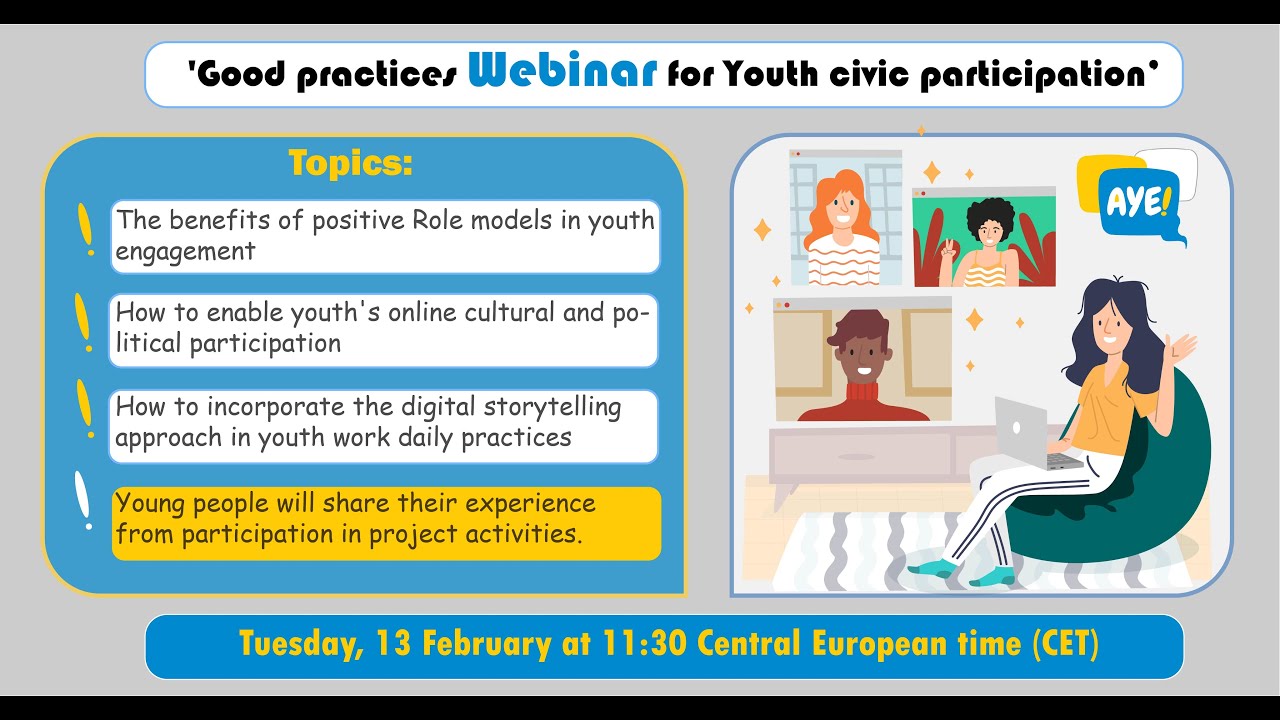 'Good practices Webinar for Youth civic participation'

Topics:

The benefits of positive Role models in youth engagement

How to enable youth's online cultural and political participation

How to incorporate the digital storytelling approach in youth work daily practices

Young people will share their experience from participation in project activities.

AYE!

Tuesday, 13 February at 11:30 Central European time (CET)